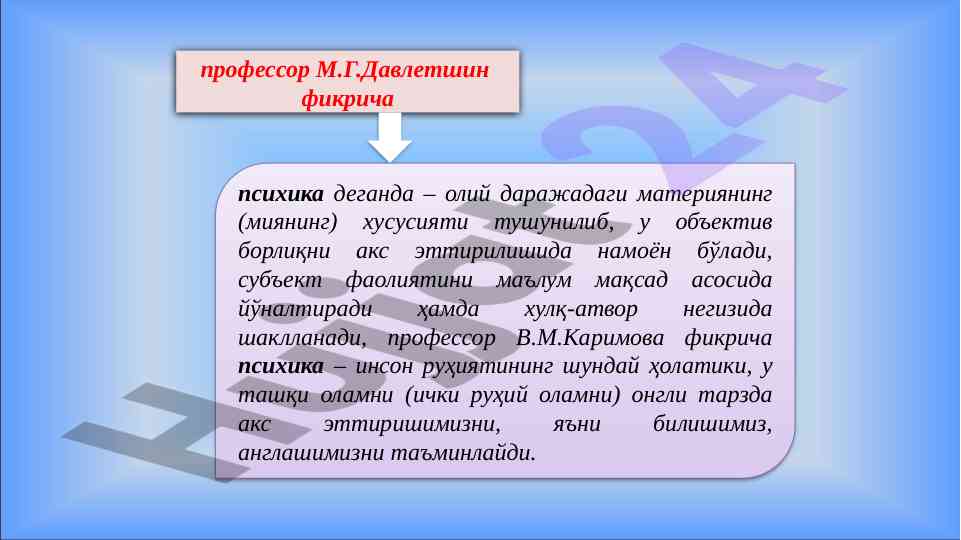 профессор М.Г.Давлетшин фикрича

психика деганда – олий даражадаги материянинг (миянинг) хусусияти тушунилиб, у объектив борлиқни акс эттирилишида намоён бўлади, субъект фаолиятини маълум мақсад асосида йўналтиради ҳамда хулқ-атвор негизида шаклланади, профессор В.М.Каримова фикрича психика – инсон руҳиятининг шундай ҳолатики, у ташқи оламни (ички руҳий оламни) онгли тарзда акс эттиришимизни, яъни билишимиз, англашимизни таъминлайди.

Hujjat24